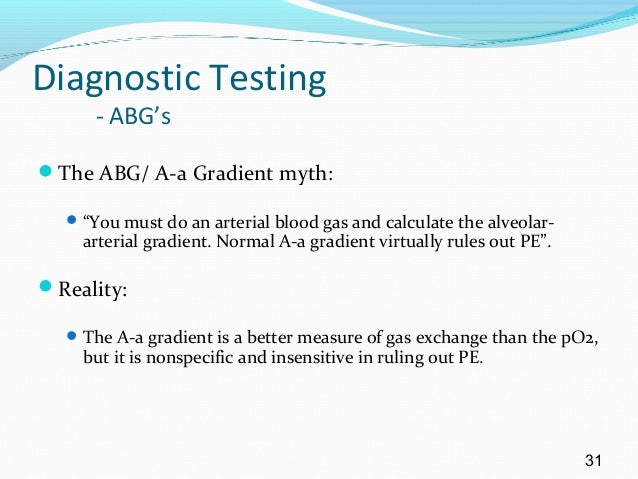 Diagnostic Testing
- ABG's

The ABG/ A-a Gradient myth:

"You must do an arterial blood gas and calculate the alveolar-arterial gradient. Normal A-a gradient virtually rules out PE".

Reality:

The A-a gradient is a better measure of gas exchange than the pO2, but it is nonspecific and insensitive in ruling out PE.

31